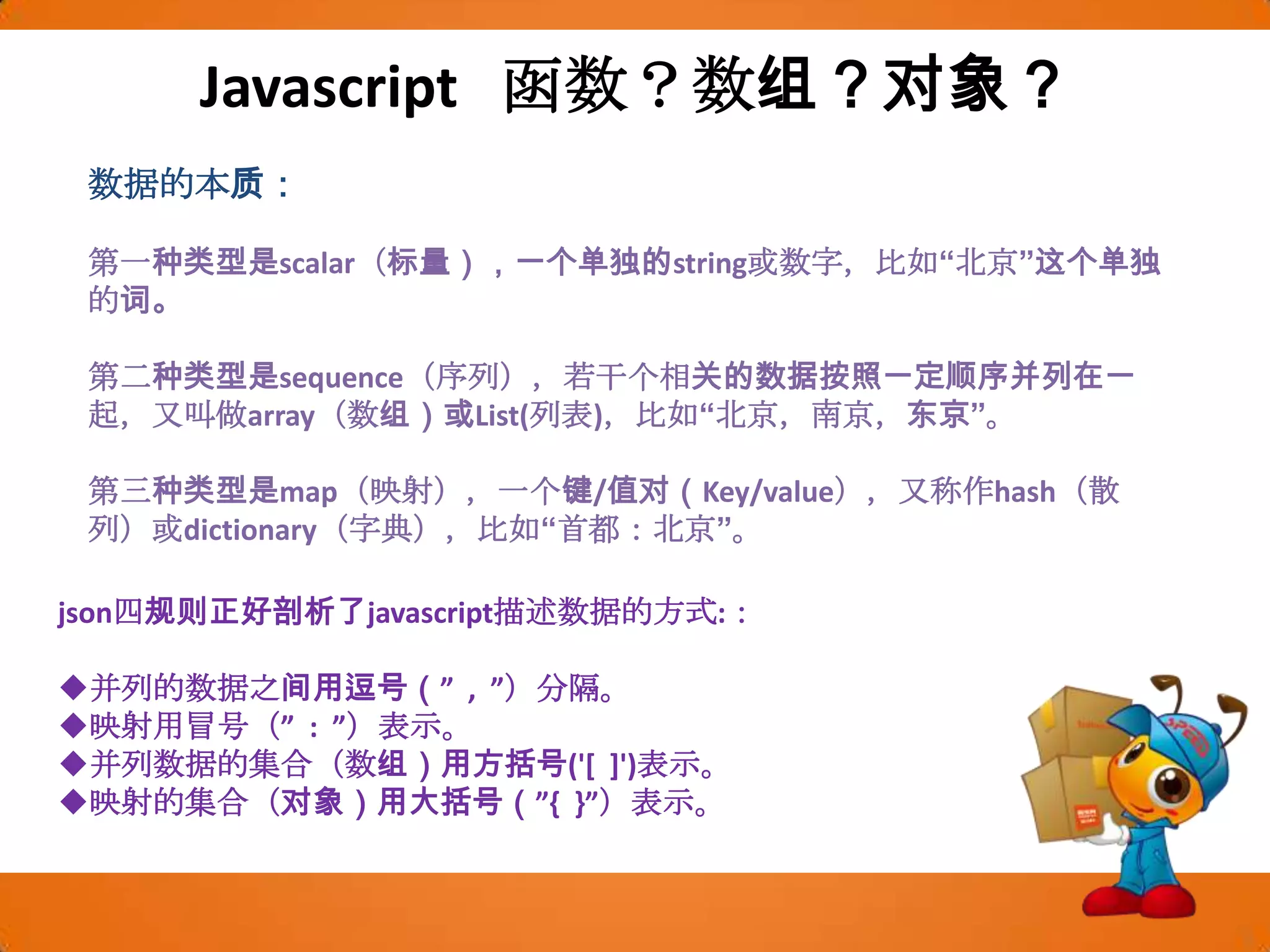 Javascript 函数？数组？对象？

数据的本质：

第一种类型是scalar（标量），一个单独的string或数字，比如“北京”这个单独的词。

第二种类型是sequence（序列），若干个相关的数据按照一定顺序并列在一起，又叫做array（数组）或List(列表)，比如“北京，南京，东京”。

第三种类型是map（映射），一个键/值对（Key/value），又称作hash（散列）或dictionary（字典），比如“首都：北京”。

json四规则正好剖析了javascript描述数据的方式:：

◆并列的数据之间用逗号（”，”）分隔。
◆映射用冒号（”：”）表示。
◆并列数据的集合（数组）用方括号('[ ]')表示。
◆映射的集合（对象）用大括号（”{ }”）表示。